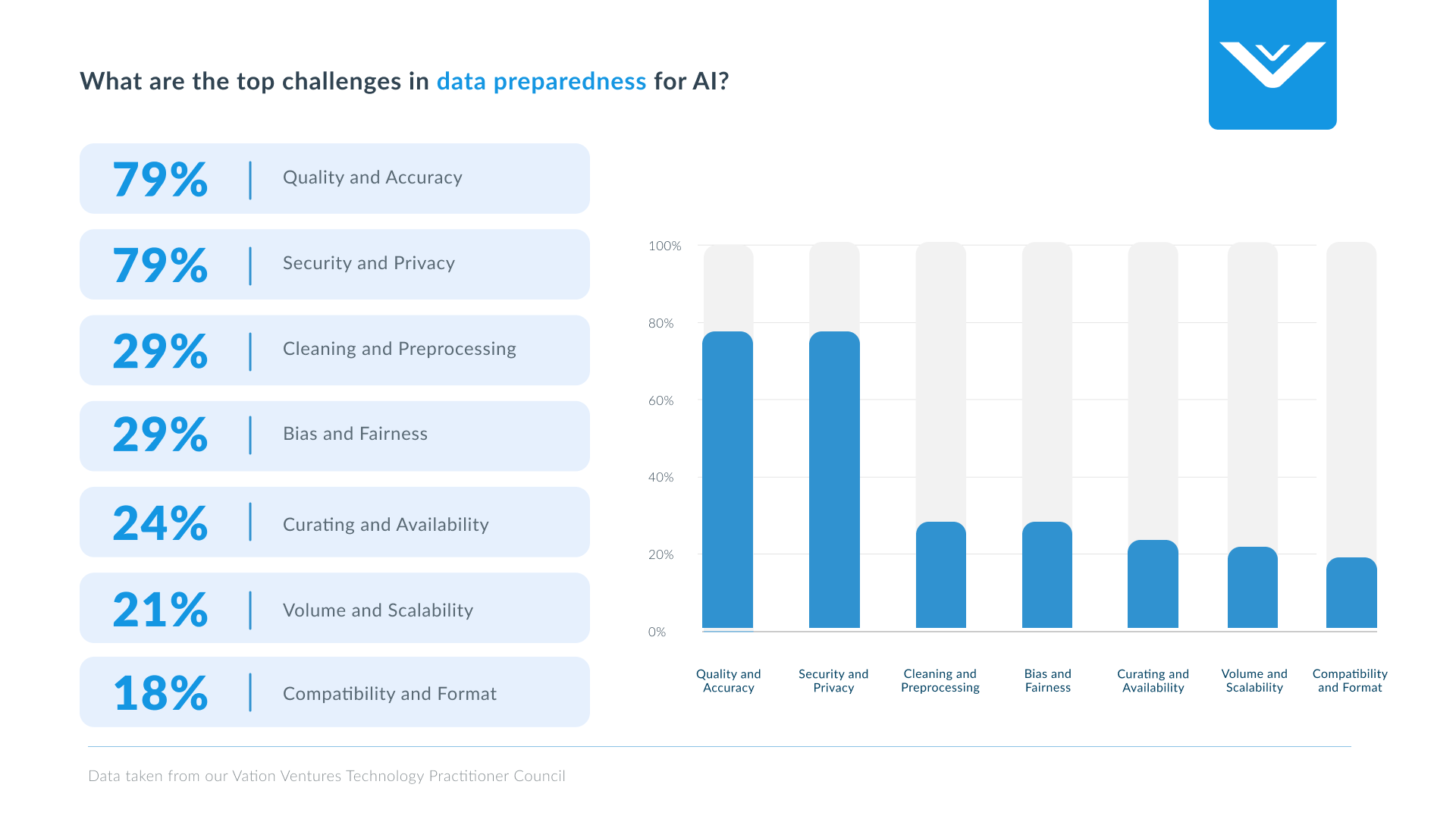 What are the top challenges in data preparedness for AI?

79% | Quality and Accuracy

79% | Security and Privacy

29% | Cleaning and Preprocessing

29% | Bias and Fairness

24% | Curating and Availability

21% | Volume and Scalability

18% | Compatibility and Format

100%
80%
60%
40%
20%
0%

Quality and Accuracy
Security and Privacy
Cleaning and Preprocessing
Bias and Fairness
Curating and Availability
Volume and Scalability
Compatibility and Format

Data taken from our Vation Ventures Technology Practitioner Council